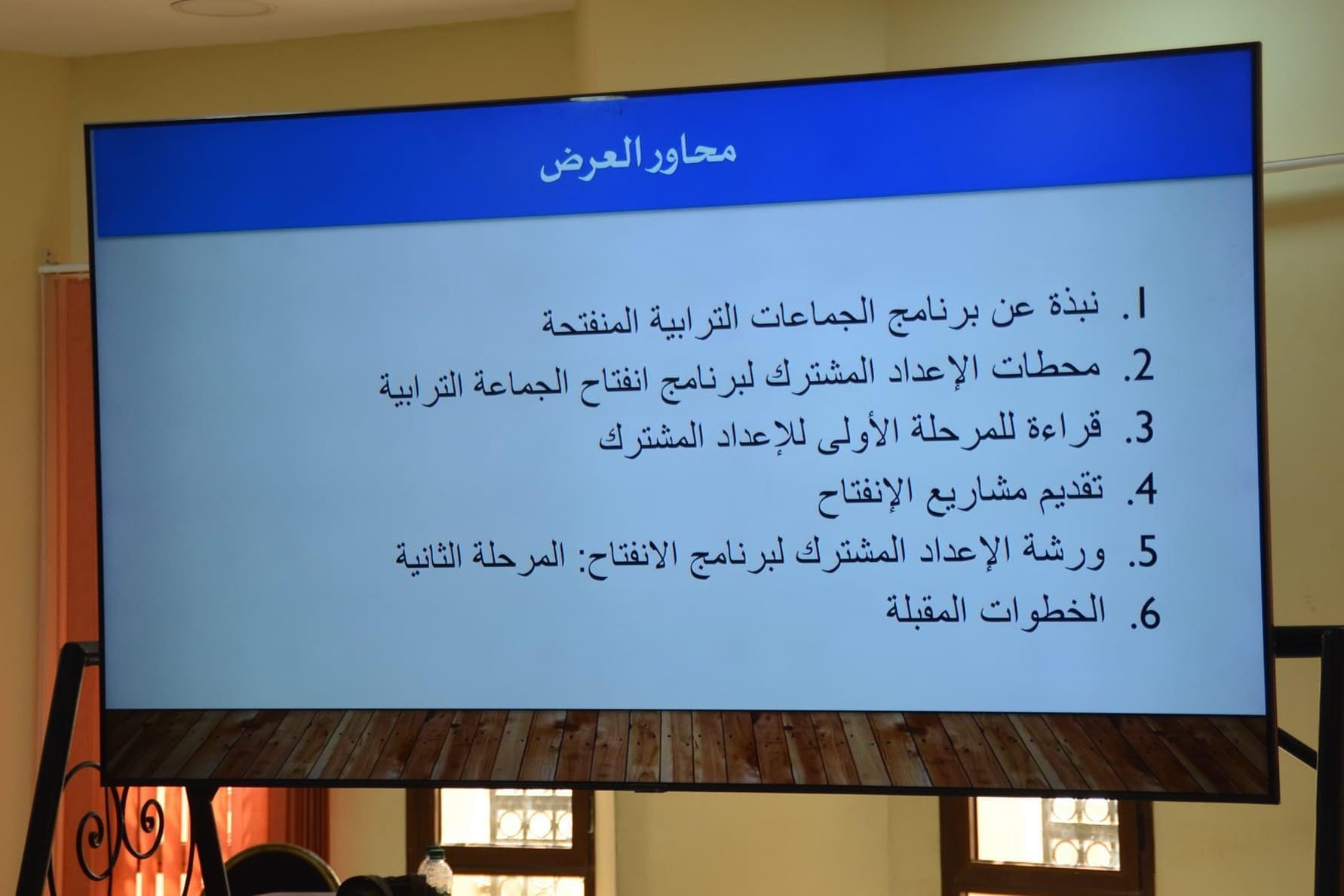 محاور العرض

1. نبذة عن برنامج الجماعات الترابية المنفتحة
2. محطات الإعداد المشترك لبرنامج انفتاح الجماعة الترابية
3. قراءة للمرحلة الأولى للإعداد المشترك
4. تقديم مشاريع الإنفتاح
5. ورشة الإعداد المشترك لبرنامج الانفتاح: المرحلة الثانية
6. الخطوات المقبلة